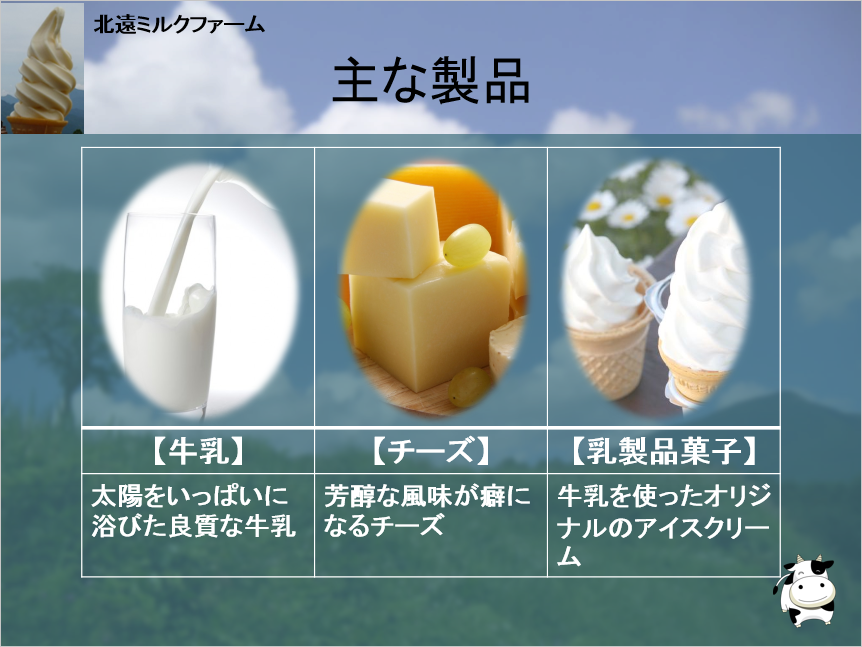 北遠ミルクファーム

主な製品

| 【牛乳】 | 【チーズ】 | 【乳製品菓子】 |
|---|---|---|
| 太陽をいっぱいに浴びた良質な牛乳 | 芳醇な風味が癖になるチーズ | 牛乳を使ったオリジナルのアイスクリーム |